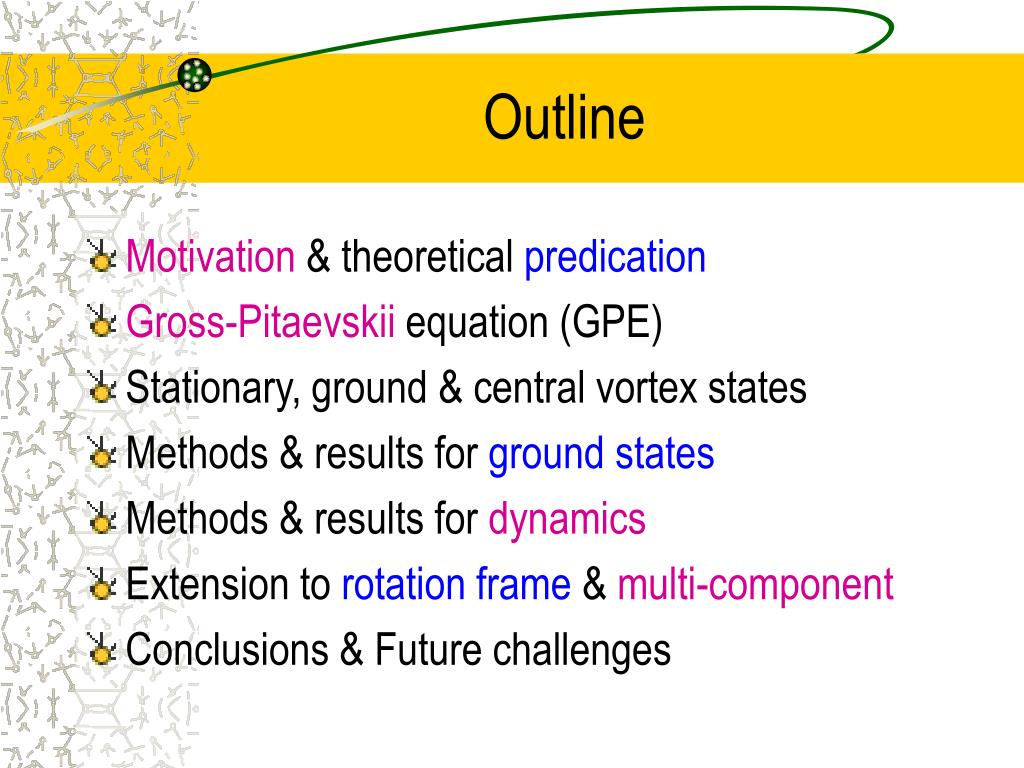 Outline

Motivation & theoretical predication
Gross-Pitaevskii equation (GPE)
Stationary, ground & central vortex states
Methods & results for ground states
Methods & results for dynamics
Extension to rotation frame & multi-component
Conclusions & Future challenges